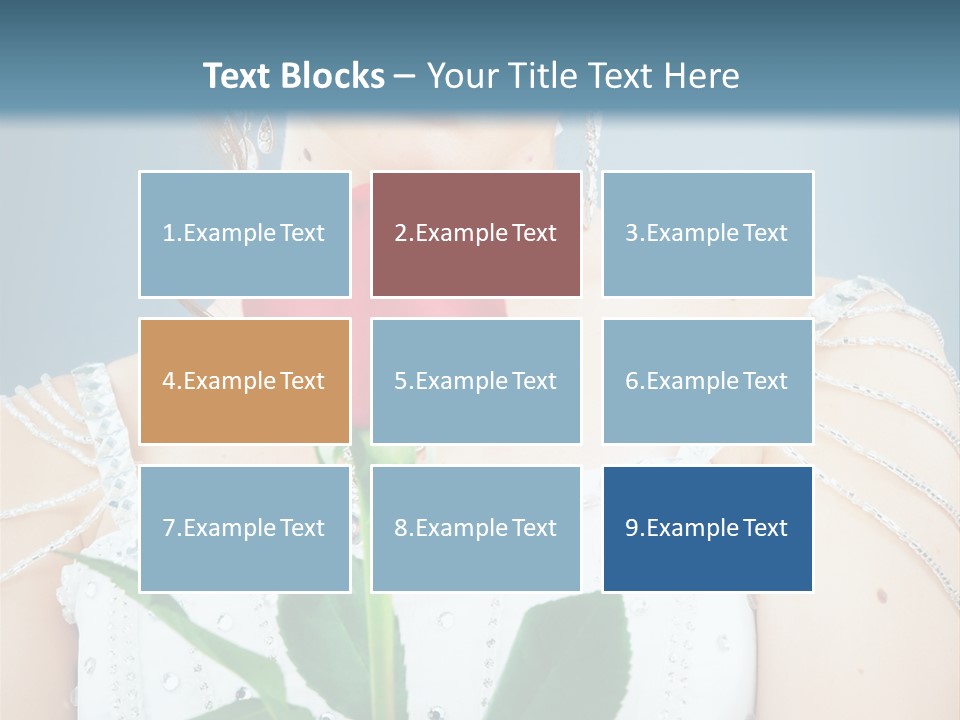 Text Blocks – Your Title Text Here

1.Example Text

2.Example Text

3.Example Text

4.Example Text

5.Example Text

6.Example Text

7.Example Text

8.Example Text

9.Example Text